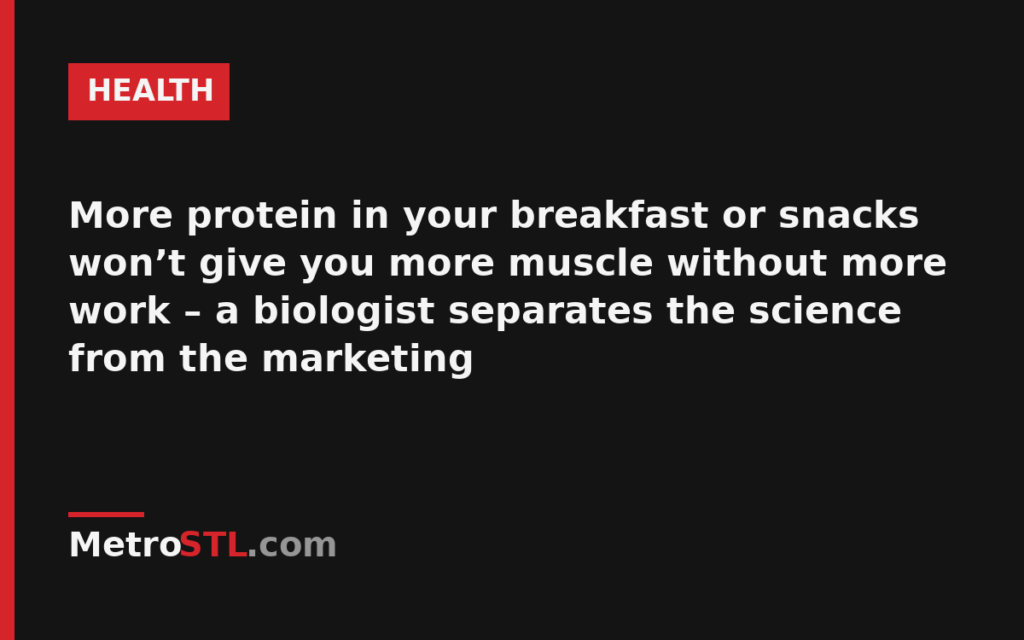 HEALTH

More protein in your breakfast or snacks won’t give you more muscle without more work – a biologist separates the science from the marketing

MetroSTL.com